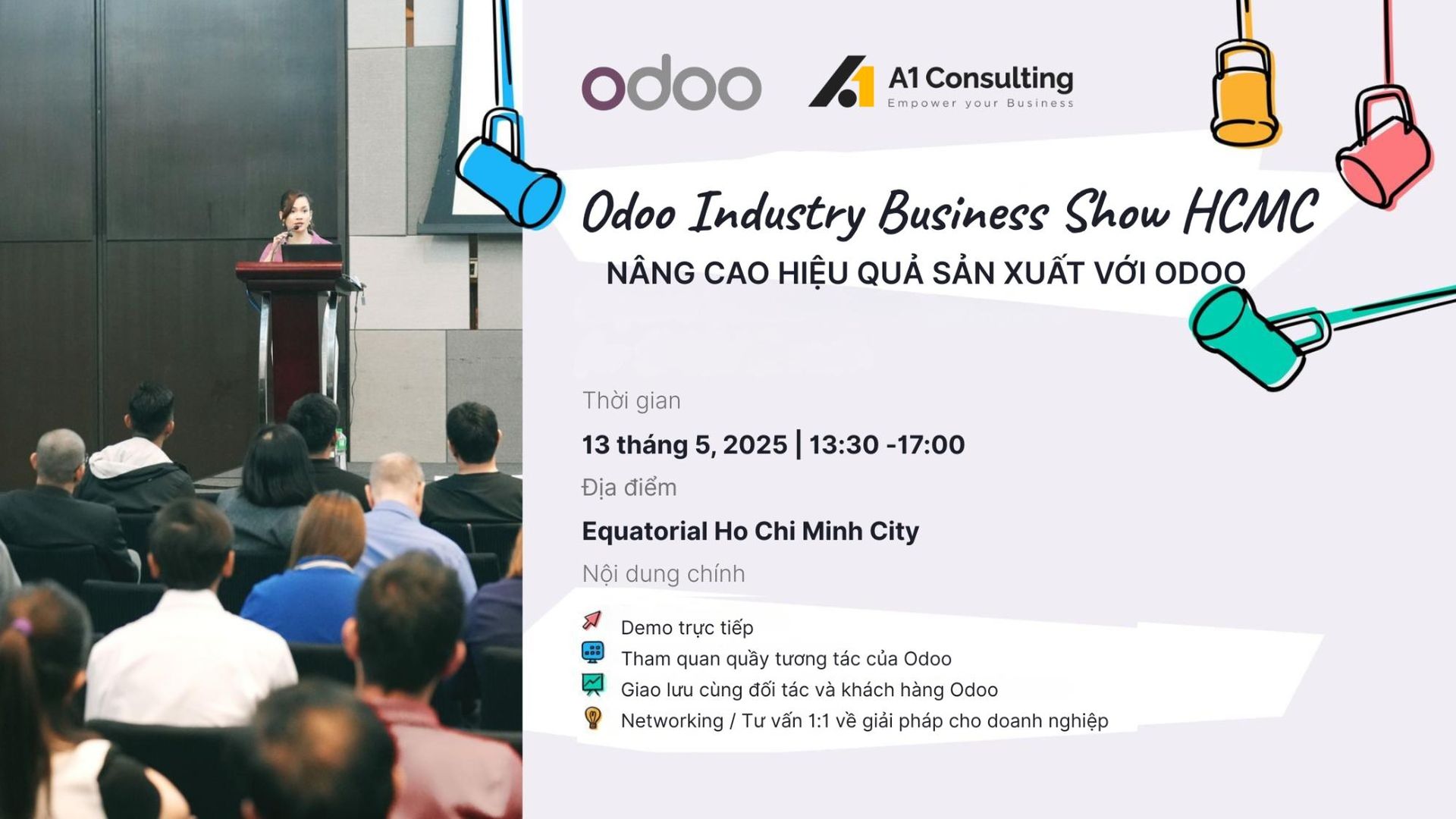 odoo

A1 Consulting
Empower your Business

Odoo Industry Business Show HCMC
NÂNG CAO HIỆU QUẢ SẢN XUẤT VỚI ODOO

Thời gian
13 tháng 5, 2025 | 13:30 -17:00
Địa điểm
Equatorial Ho Chi Minh City
Nội dung chính

Demo trực tiếp
Tham quan quầy tương tác của Odoo
Giao lưu cùng đối tác và khách hàng Odoo
Networking / Tư vấn 1:1 về giải pháp cho doanh nghiệp